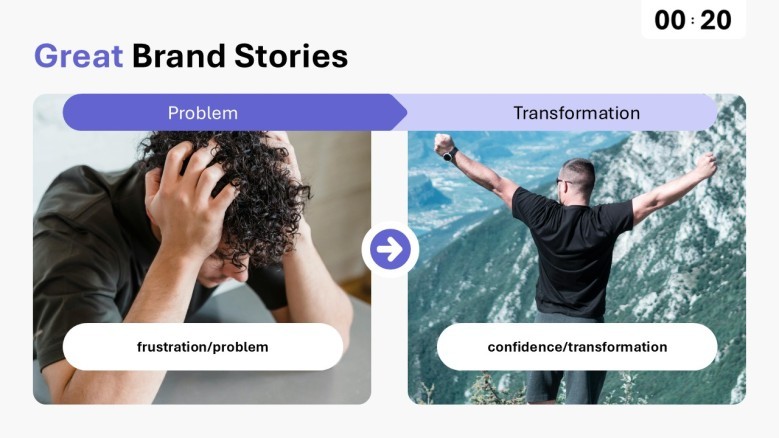 00 : 20

Great Brand Stories

Problem

Transformation

frustration/problem

confidence/transformation